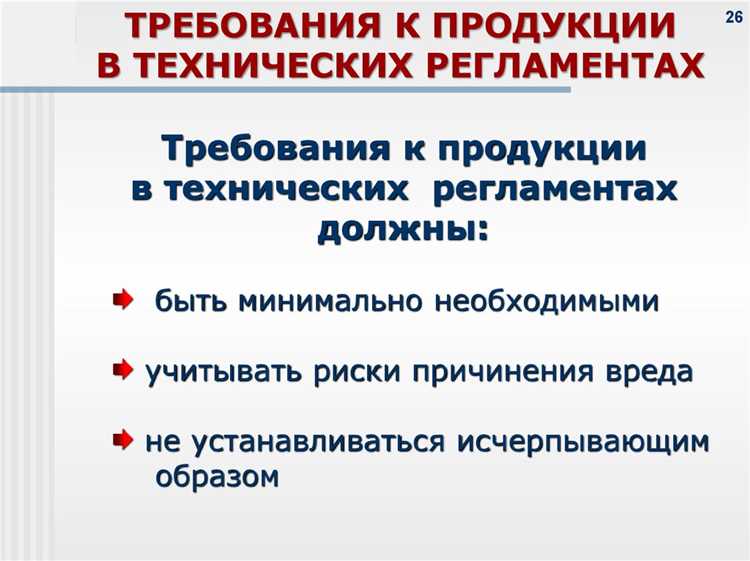 ТРЕБОВАНИЯ К ПРОДУКЦИИ В ТЕХНИЧЕСКИХ РЕГЛАМЕНТАХ

26

Требования к продукции в технических регламентах должны:

быть минимально необходимыми

учитывать риски причинения вреда

не устанавливаться исчерпывающим образом